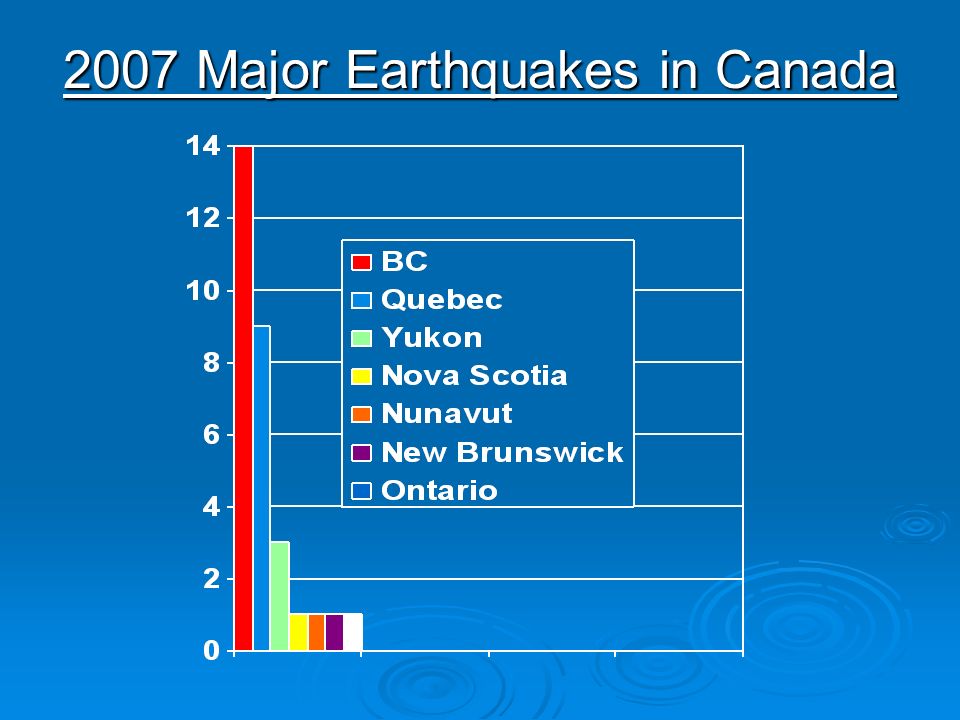 2007 Major Earthquakes in Canada

14
12
10
8
6
4
2
0

BC
Quebec
Yukon
Nova Scotia
Nunavut
New Brunswick
Ontario